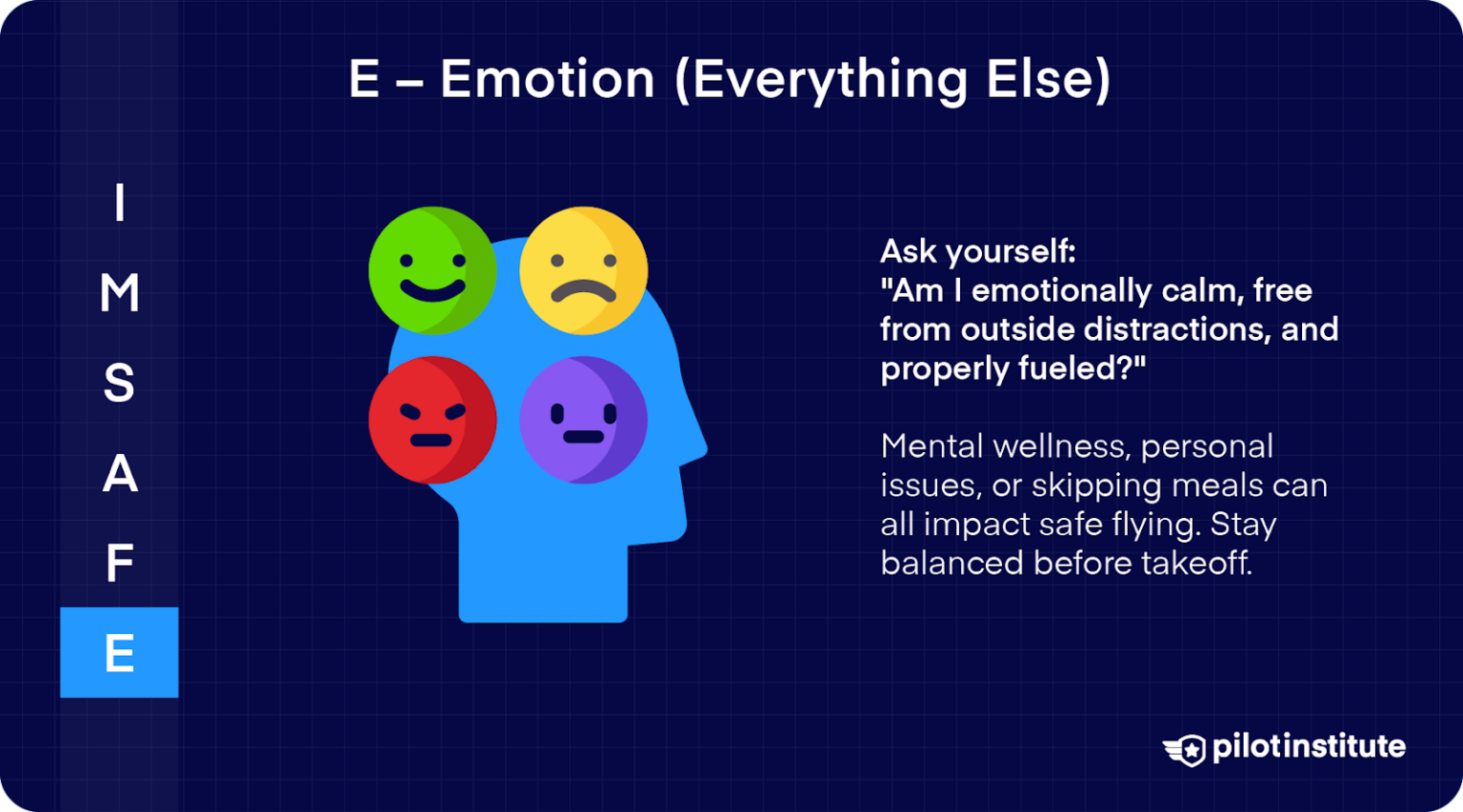 E – Emotion (Everything Else)

I
M
S
A
F
E

Ask yourself:
"Am I emotionally calm, free from outside distractions, and properly fueled?"

Mental wellness, personal issues, or skipping meals can all impact safe flying. Stay balanced before takeoff.

pilotinstitute